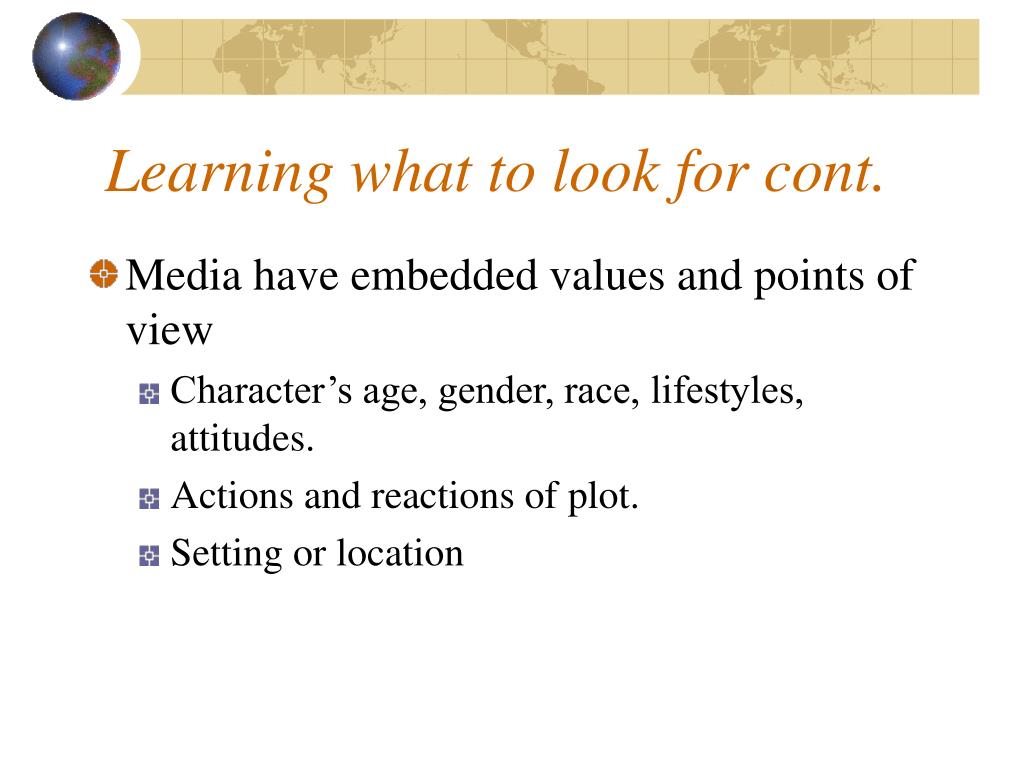 Learning what to look for cont.

Media have embedded values and points of view

Character’s age, gender, race, lifestyles, attitudes.

Actions and reactions of plot.

Setting or location